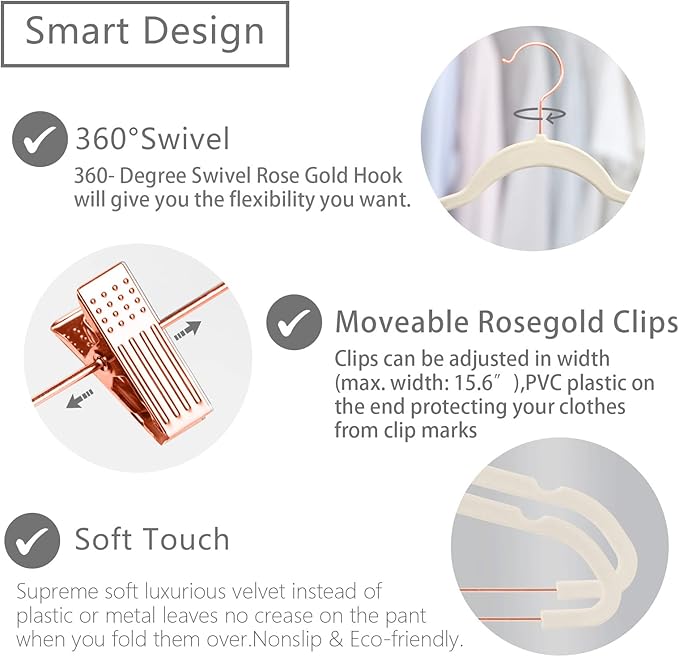 Smart Design

360°Swivel

360- Degree Swivel Rose Gold Hook will give you the flexibility you want.

Moveable Rosegold Clips

Clips can be adjusted in width (max. width: 15.6″),PVC plastic on the end protecting your clothes from clip marks

Soft Touch

Supreme soft luxurious velvet instead of plastic or metal leaves no crease on the pant when you fold them over.Nonslip & Eco-friendly.